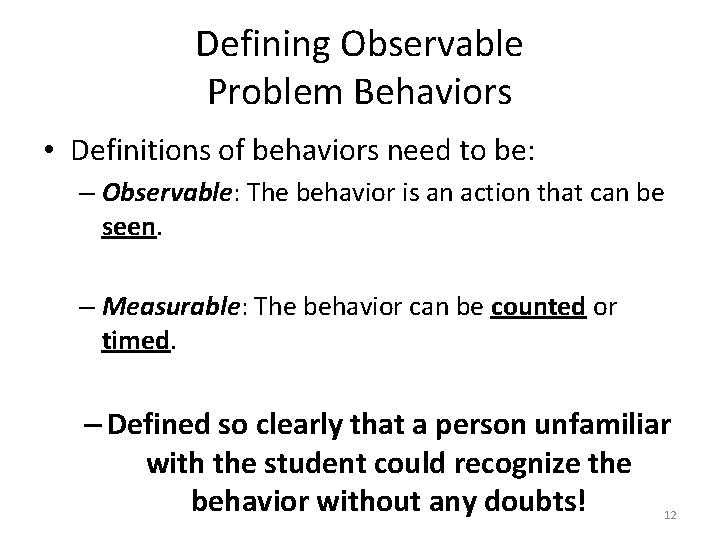 Defining Observable Problem Behaviors

• Definitions of behaviors need to be:

– Observable: The behavior is an action that can be seen.

– Measurable: The behavior can be counted or timed.

– Defined so clearly that a person unfamiliar with the student could recognize the behavior without any doubts!

12